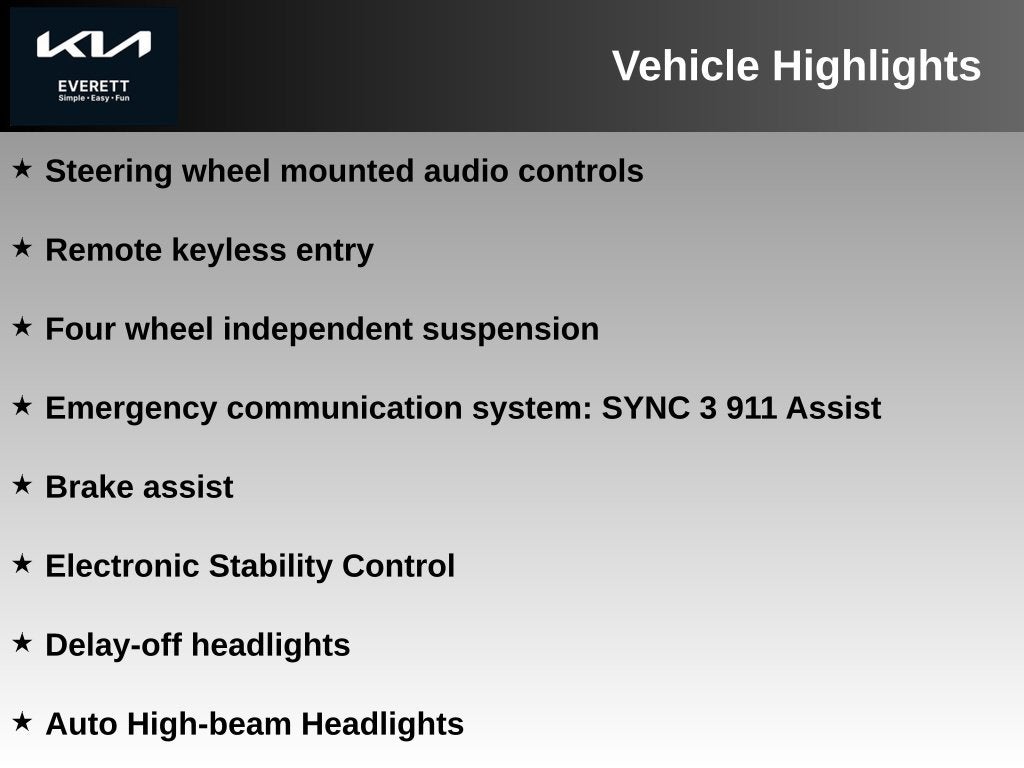 KIA
EVERETT
Simple • Easy • Fun

Vehicle Highlights

★ Steering wheel mounted audio controls

★ Remote keyless entry

★ Four wheel independent suspension

★ Emergency communication system: SYNC 3 911 Assist

★ Brake assist

★ Electronic Stability Control

★ Delay-off headlights

★ Auto High-beam Headlights